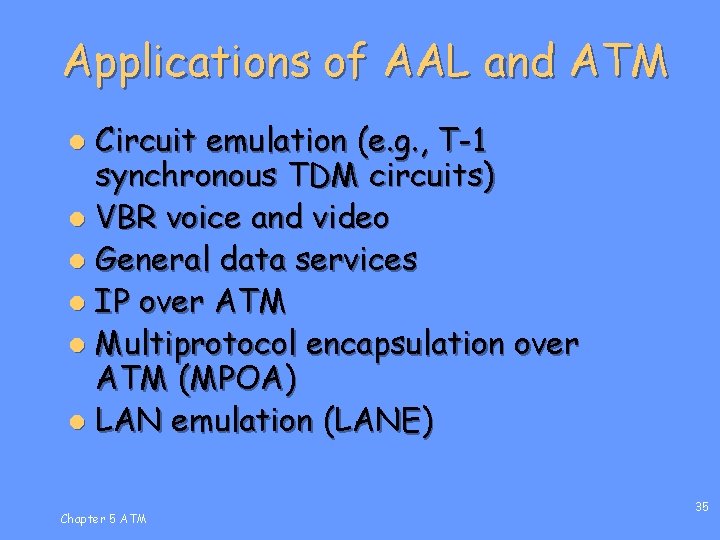 Applications of AAL and ATM

- Circuit emulation (e.g., T-1 synchronous TDM circuits)
- VBR voice and video
- General data services
- IP over ATM
- Multiprotocol encapsulation over ATM (MPOA)
- LAN emulation (LANE)

Chapter 5 ATM

35